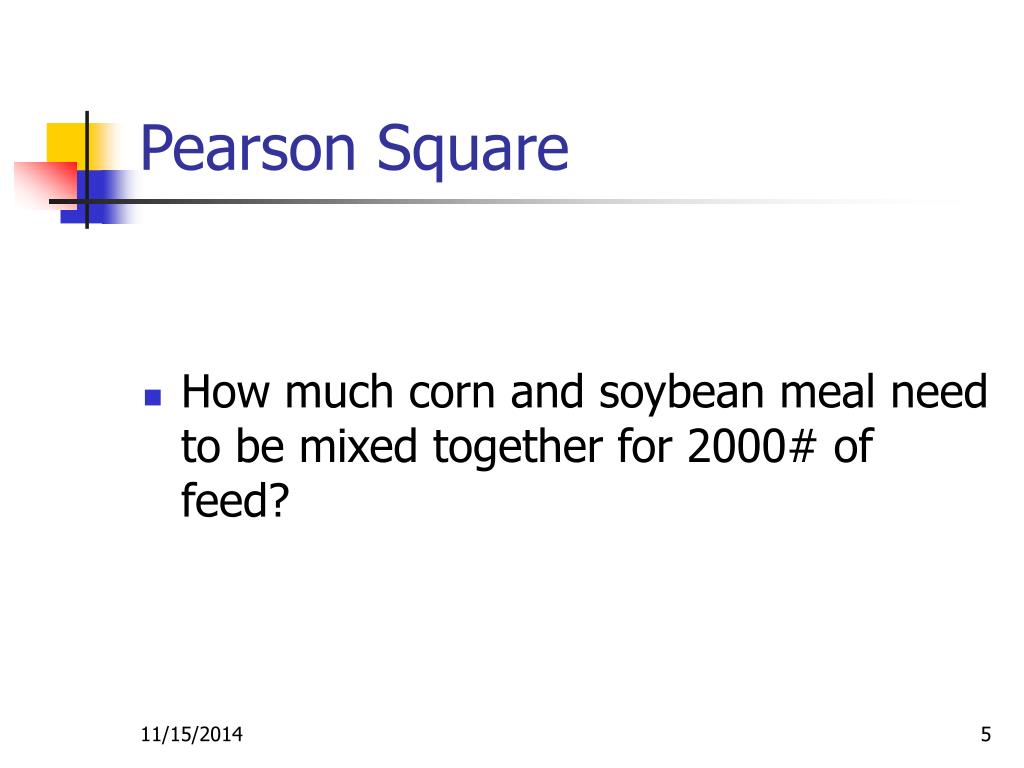 Pearson Square

How much corn and soybean meal need to be mixed together for 2000# of feed?

11/15/2014

5